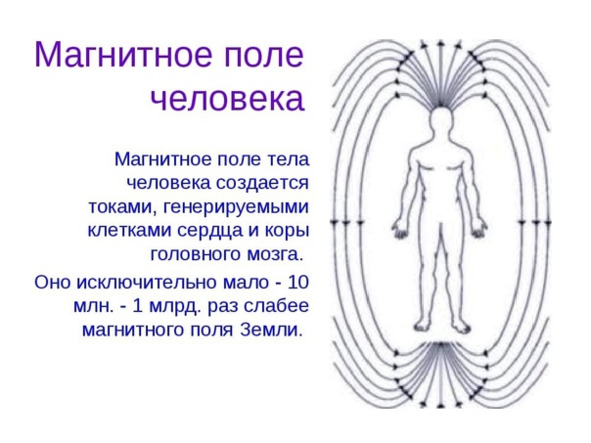 Магнитное поле человека

Магнитное поле тела человека создается токами, генерируемыми клетками сердца и коры головного мозга.

Оно исключительно мало - 10 млн. - 1 млрд. раз слабее магнитного поля Земли.